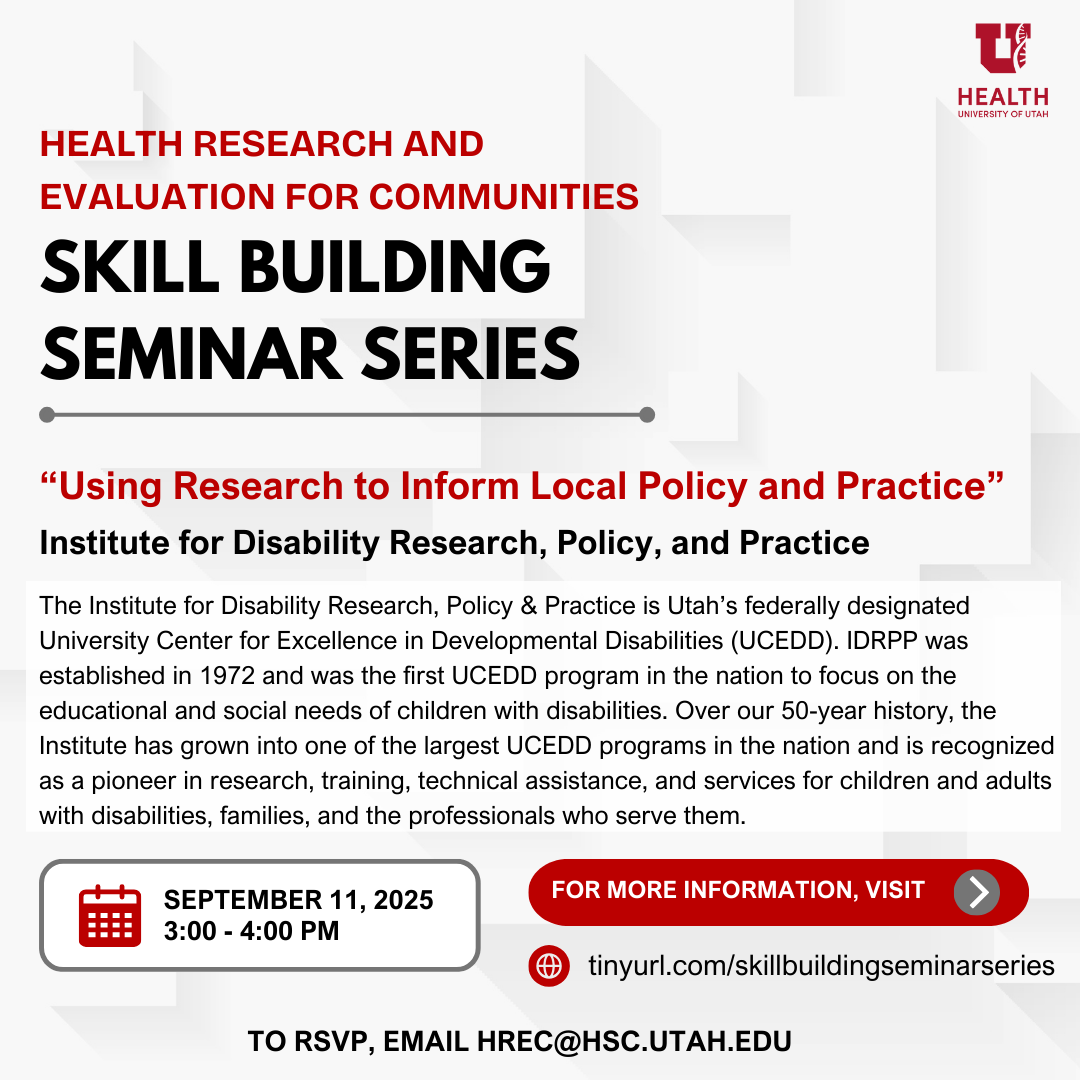 U
HEALTH
UNIVERSITY OF UTAH

HEALTH RESEARCH AND EVALUATION FOR COMMUNITIES

SKILL BUILDING SEMINAR SERIES

“Using Research to Inform Local Policy and Practice”

Institute for Disability Research, Policy, and Practice

The Institute for Disability Research, Policy & Practice is Utah’s federally designated University Center for Excellence in Developmental Disabilities (UCEDD). IDRPP was established in 1972 and was the first UCEDD program in the nation to focus on the educational and social needs of children with disabilities. Over our 50-year history, the Institute has grown into one of the largest UCEDD programs in the nation and is recognized as a pioneer in research, training, technical assistance, and services for children and adults with disabilities, families, and the professionals who serve them.

SEPTEMBER 11, 2025
3:00 - 4:00 PM

FOR MORE INFORMATION, VISIT

tinyurl.com/skillbuildingseminarseries

TO RSVP, EMAIL HREC@HSC.UTAH.EDU